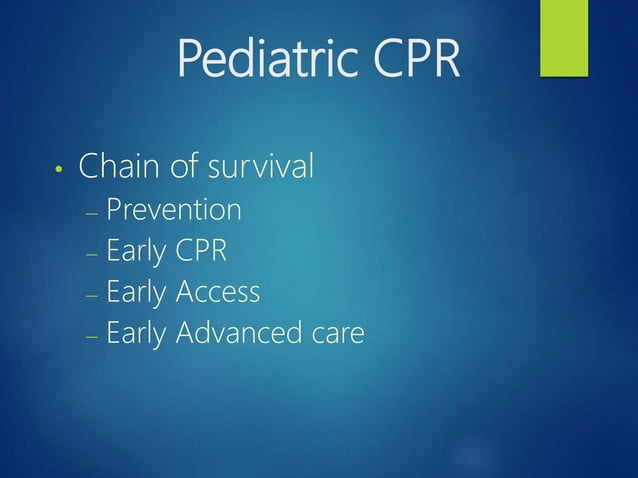 Pediatric CPR

• Chain of survival
– Prevention
– Early CPR
– Early Access
– Early Advanced care